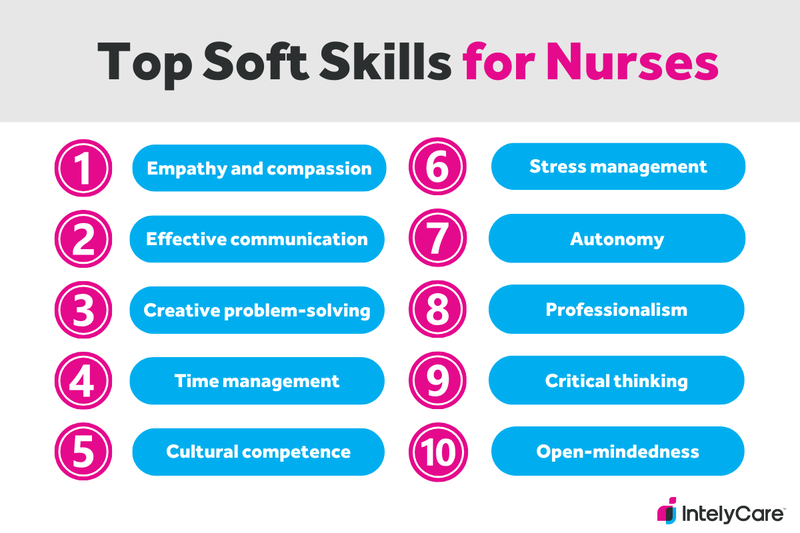 Top Soft Skills for Nurses

1 Empathy and compassion

2 Effective communication

3 Creative problem-solving

4 Time management

5 Cultural competence

6 Stress management

7 Autonomy

8 Professionalism

9 Critical thinking

10 Open-mindedness

IntelyCare